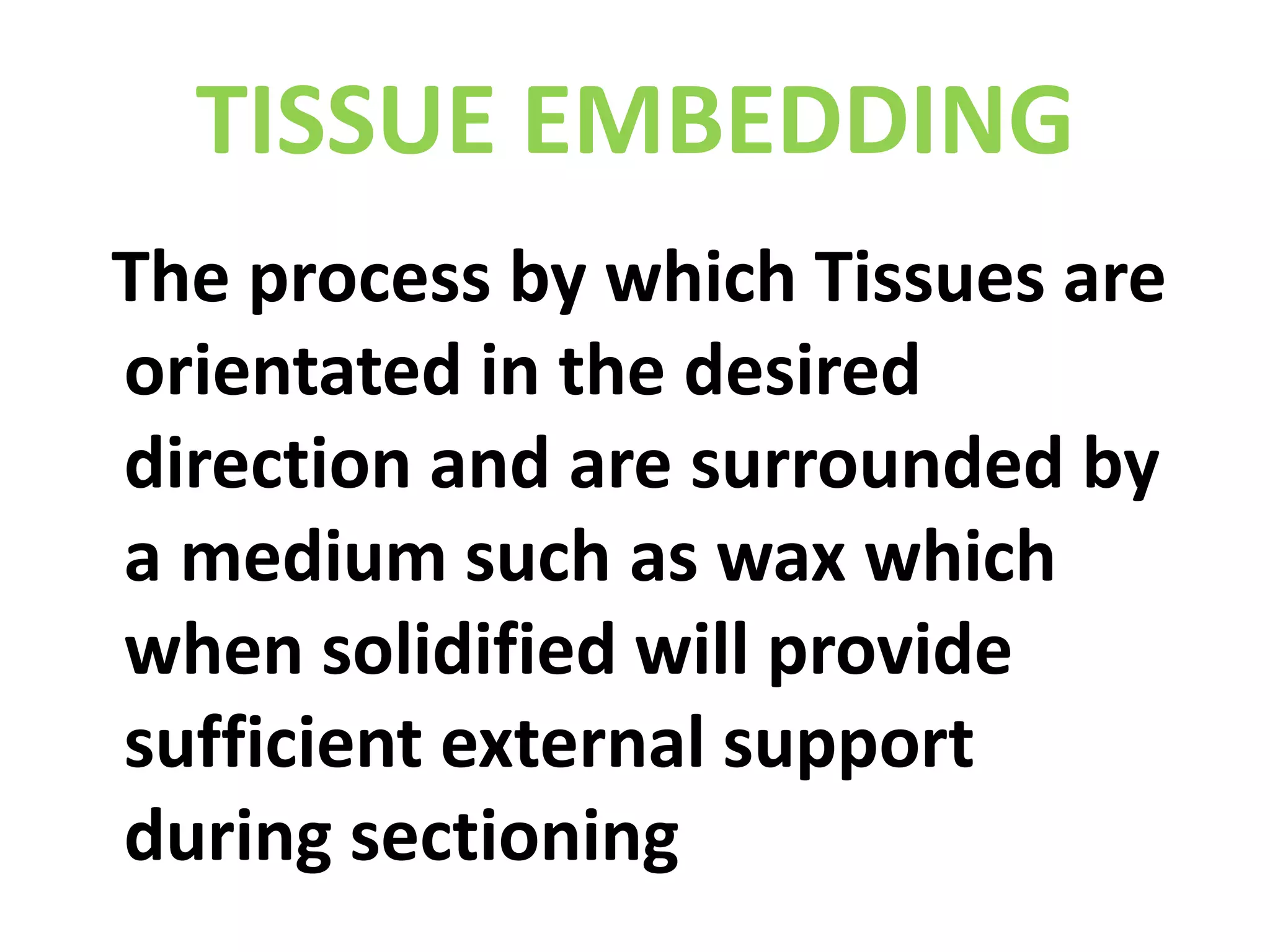 TISSUE EMBEDDING

The process by which Tissues are orientated in the desired direction and are surrounded by a medium such as wax which when solidified will provide sufficient external support during sectioning